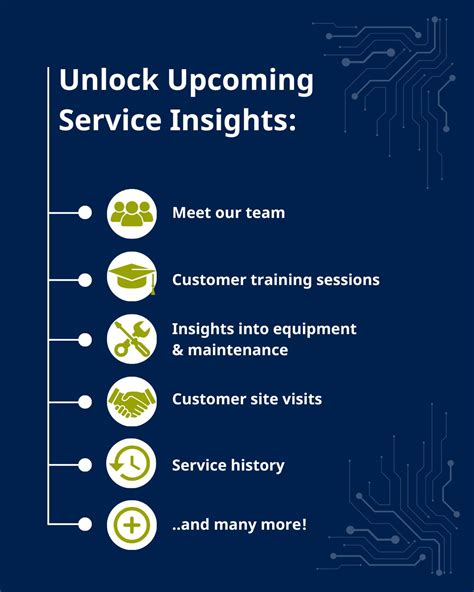 Unlock Upcoming Service Insights:

Meet our team

Customer training sessions

Insights into equipment & maintenance

Customer site visits

Service history

..and many more!